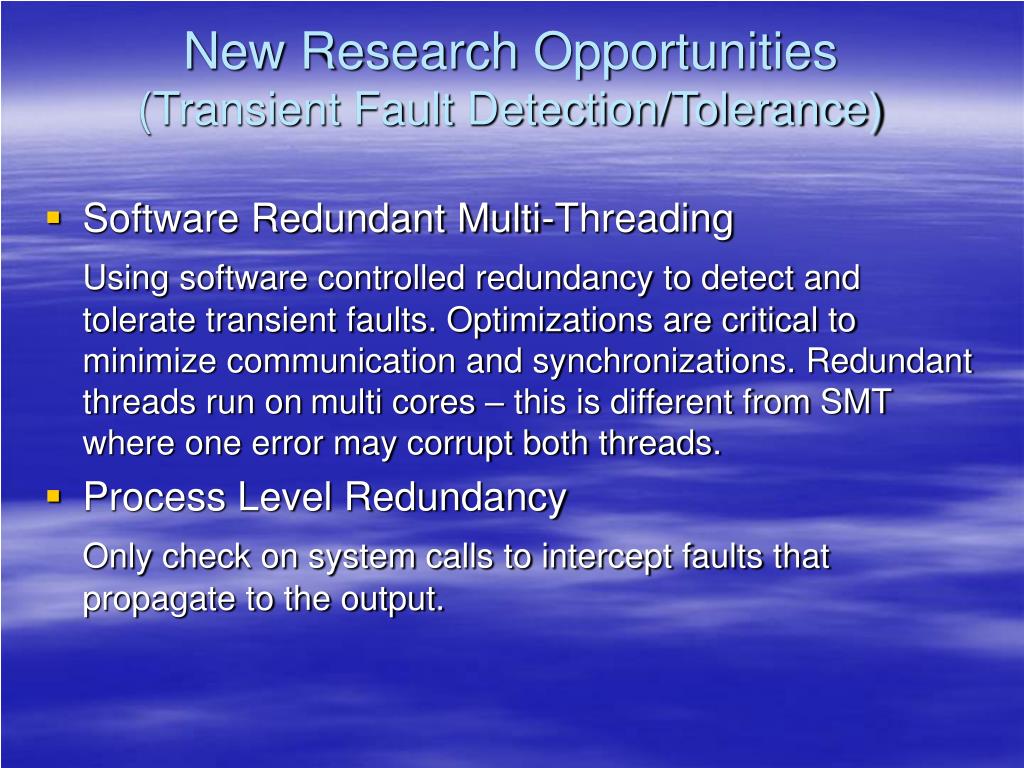 New Research Opportunities
(Transient Fault Detection/Tolerance)

▪ Software Redundant Multi-Threading

Using software controlled redundancy to detect and tolerate transient faults. Optimizations are critical to minimize communication and synchronizations. Redundant threads run on multi cores – this is different from SMT where one error may corrupt both threads.

▪ Process Level Redundancy

Only check on system calls to intercept faults that propagate to the output.